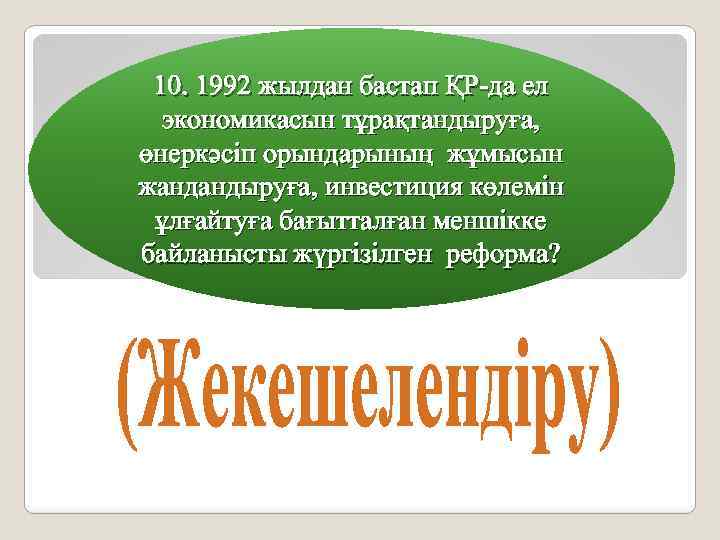 10. 1992 жылдан бастап ҚР-да ел экономикасын тұрақтандыруға, өнеркәсіп орындарының жұмысын жандандыруға, инвестиция көлемін ұлғайтуға бағытталған меншікке байланысты жүргізілген реформа?

(Жекешелендіру)